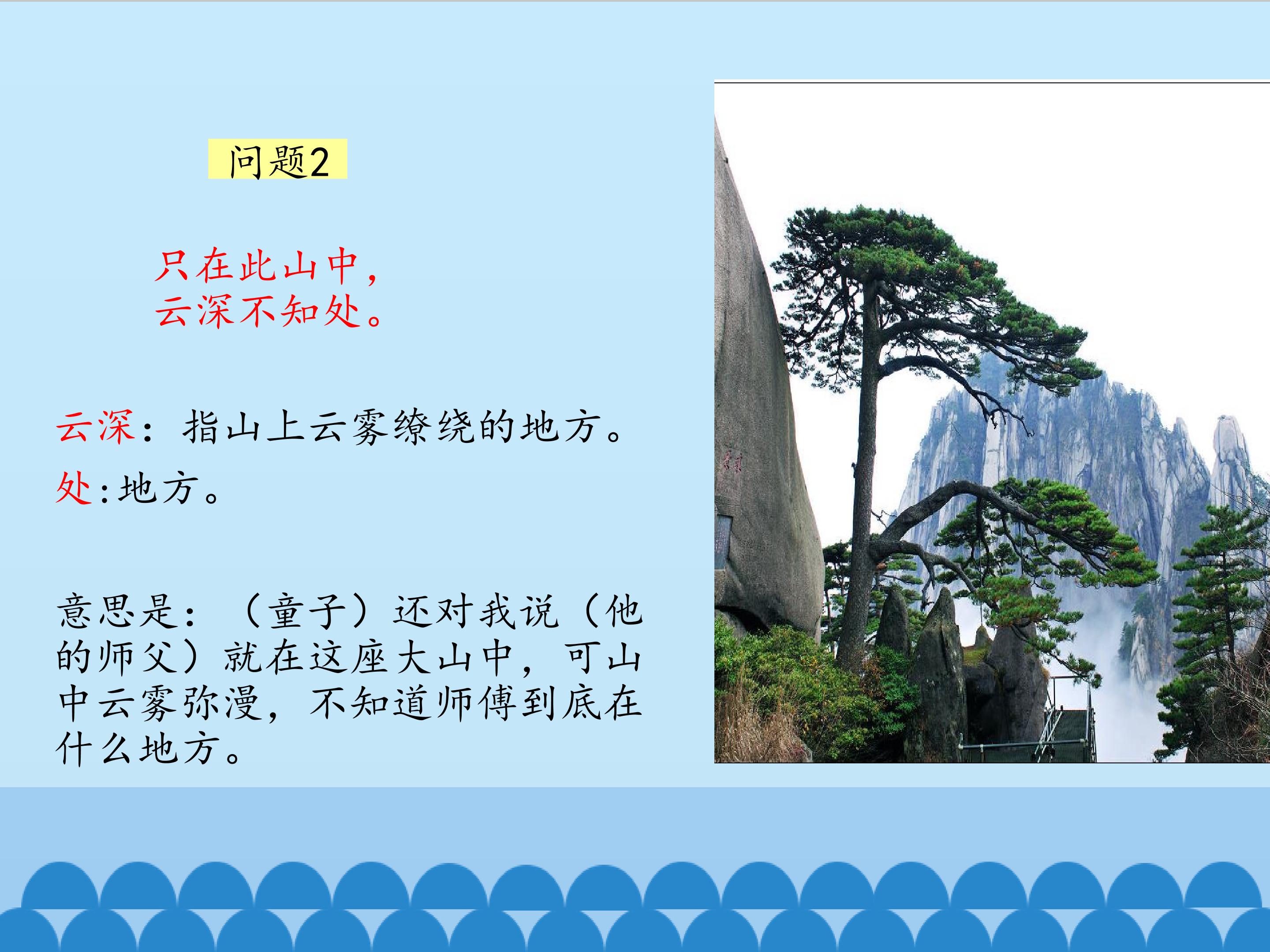 问题2

只在此山中，
云深不知处。

云深：指山上云雾缭绕的地方。

处:地方。

意思是：（童子）还对我说（他的师父）就在这座大山中，可山中云雾弥漫，不知道师傅到底在什么地方。